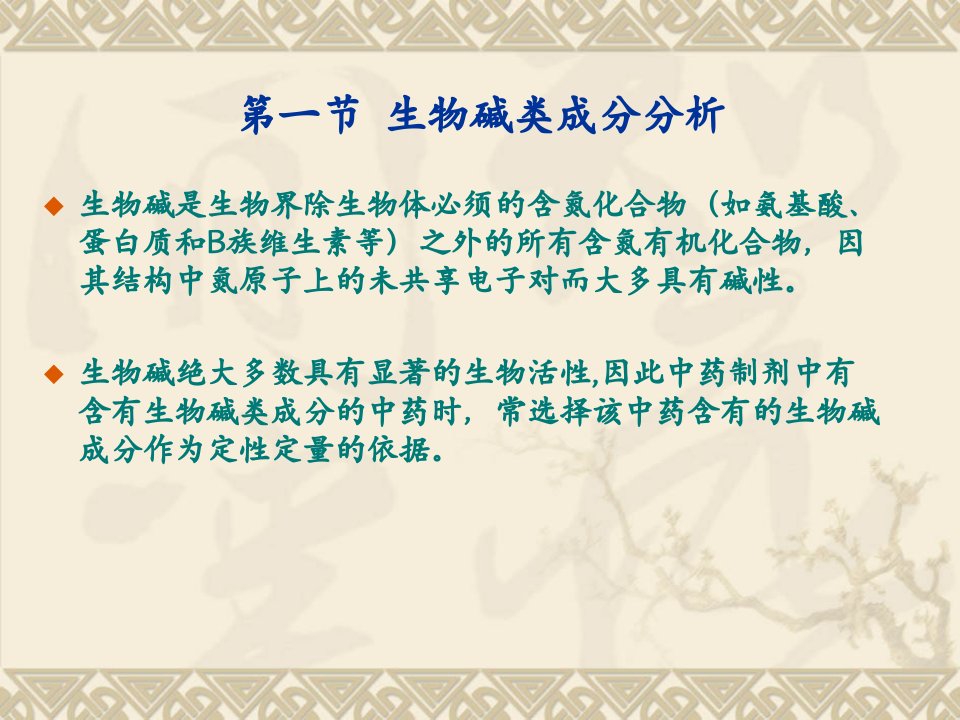 第一节 生物碱类成分分析

◆ 生物碱是生物界除生物体必须的含氮化合物（如氨基酸、蛋白质和B族维生素等）之外的所有含氮有机化合物，因其结构中氮原子上的未共享电子对而大多具有碱性。

◆ 生物碱绝大多数具有显著的生物活性,因此中药制剂中有含有生物碱类成分的中药时，常选择该中药含有的生物碱成分作为定性定量的依据。